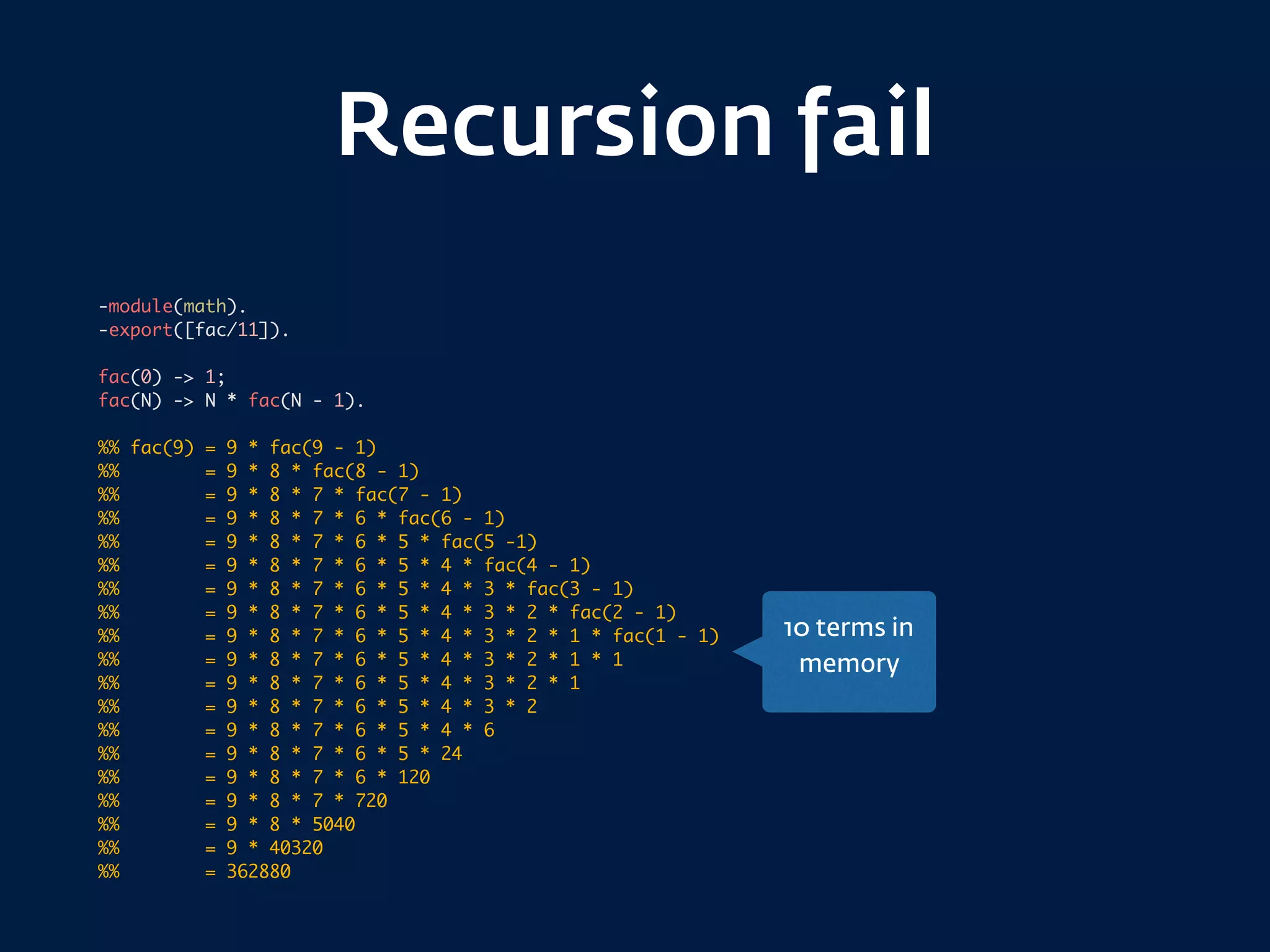 Recursion fail

-module(math).
-export([fac/11]).

fac(0) -> 1;
fac(N) -> N * fac(N - 1).

%% fac(9) = 9 * fac(9 - 1)
%%        = 9 * 8 * fac(8 - 1)
%%        = 9 * 8 * 7 * fac(7 - 1)
%%        = 9 * 8 * 7 * 6 * fac(6 - 1)
%%        = 9 * 8 * 7 * 6 * 5 * fac(5 -1)
%%        = 9 * 8 * 7 * 6 * 5 * 4 * fac(4 - 1)
%%        = 9 * 8 * 7 * 6 * 5 * 4 * 3 * fac(3 - 1)
%%        = 9 * 8 * 7 * 6 * 5 * 4 * 3 * 2 * fac(2 - 1)
%%        = 9 * 8 * 7 * 6 * 5 * 4 * 3 * 2 * 1 * fac(1 - 1)
%%        = 9 * 8 * 7 * 6 * 5 * 4 * 3 * 2 * 1 * 1
%%        = 9 * 8 * 7 * 6 * 5 * 4 * 3 * 2 * 1
%%        = 9 * 8 * 7 * 6 * 5 * 4 * 3 * 2
%%        = 9 * 8 * 7 * 6 * 5 * 4 * 6
%%        = 9 * 8 * 7 * 6 * 5 * 24
%%        = 9 * 8 * 7 * 6 * 120
%%        = 9 * 8 * 7 * 720
%%        = 9 * 8 * 5040
%%        = 9 * 40320
%%        = 362880

10 terms in memory